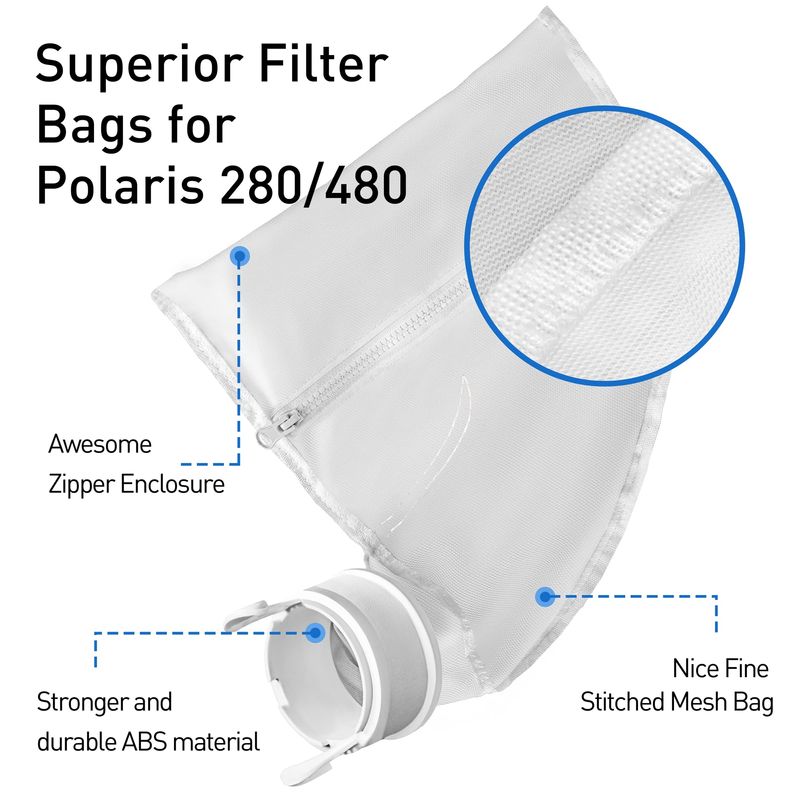 Superior Filter Bags for Polaris 280/480

Awesome Zipper Enclosure

Stronger and durable ABS material

Nice Fine Stitched Mesh Bag